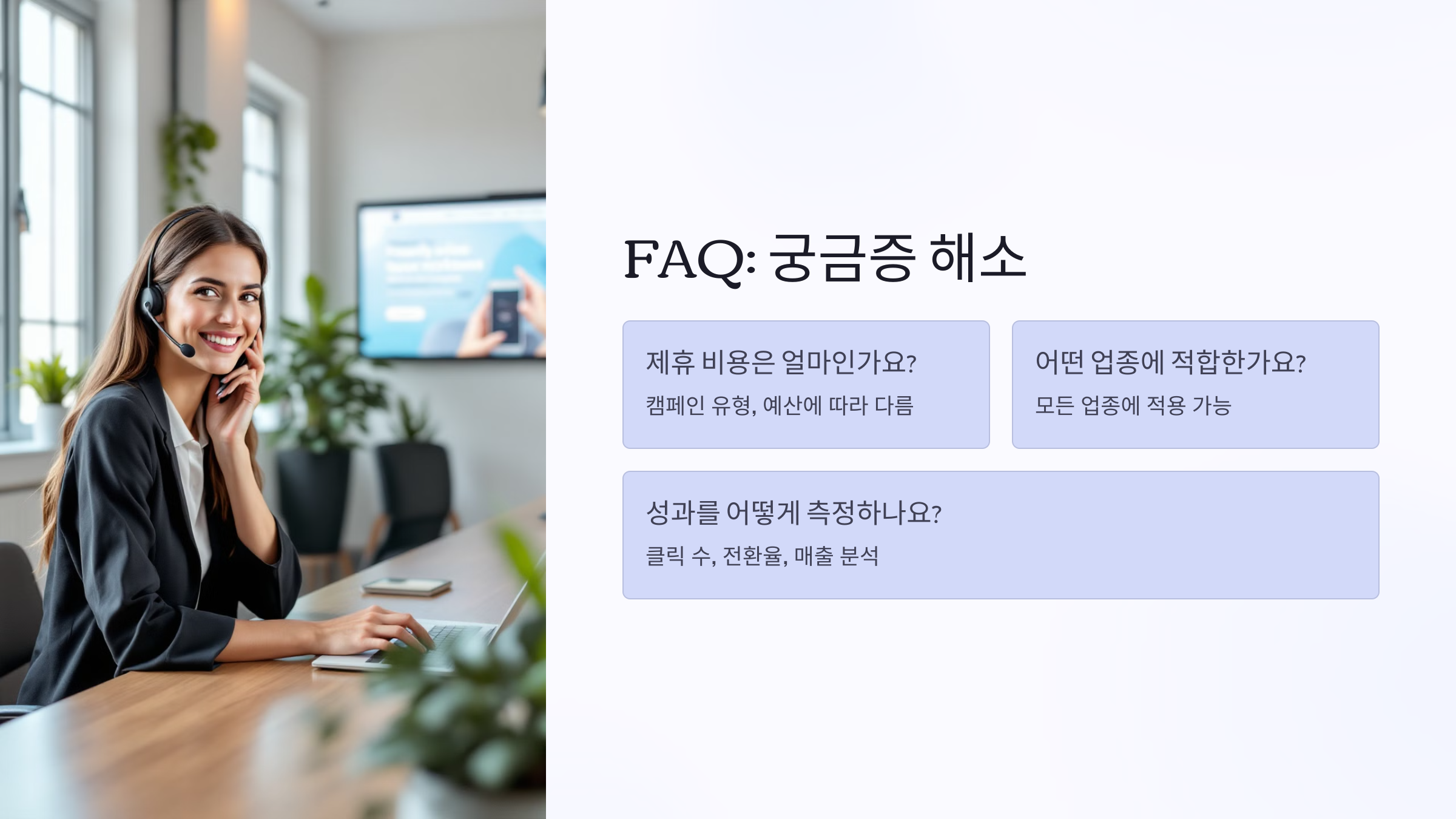 FAQ: 궁금증 해소

제휴 비용은 얼마인가요?

캠페인 유형, 예산에 따라 다름

어떤 업종에 적합한가요?

모든 업종에 적용 가능

성과를 어떻게 측정하나요?

클릭 수, 전환율, 매출 분석